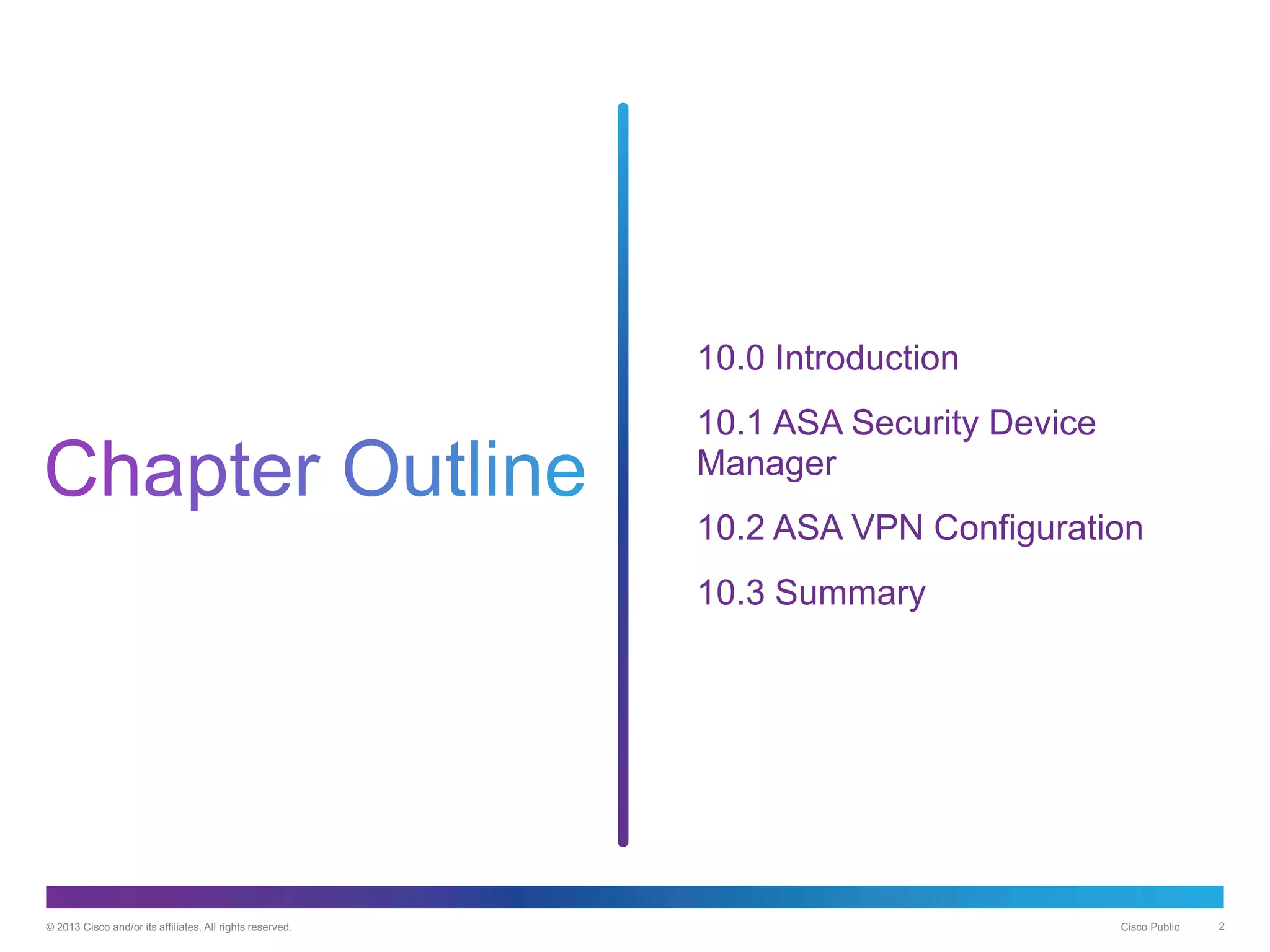 Chapter Outline

10.0 Introduction

10.1 ASA Security Device Manager

10.2 ASA VPN Configuration

10.3 Summary

© 2013 Cisco and/or its affiliates. All rights reserved.

Cisco Public

2